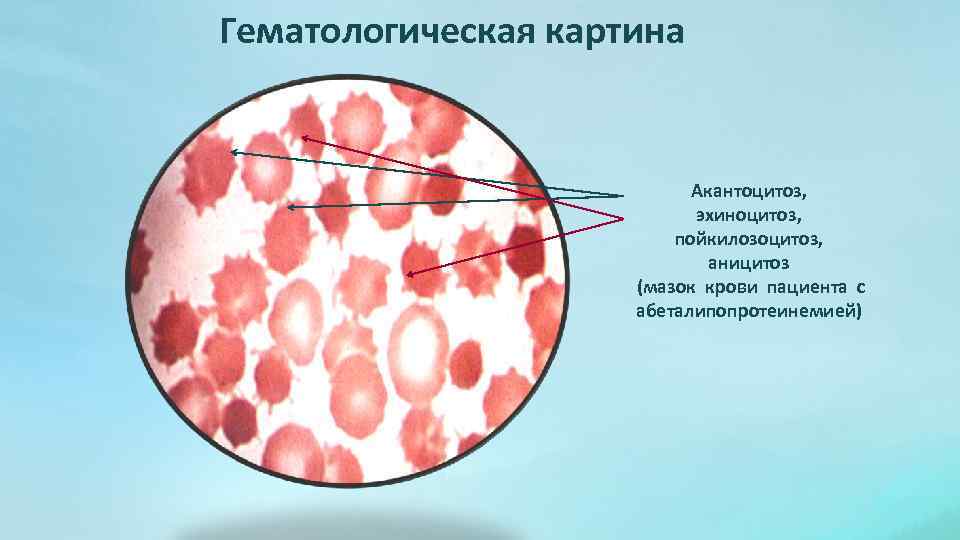 Гематологическая картина

Акантоцитоз, эхиноцитоз, пойкилозоцитоз, аницитоз (мазок крови пациента с абеталипопротеинемией)